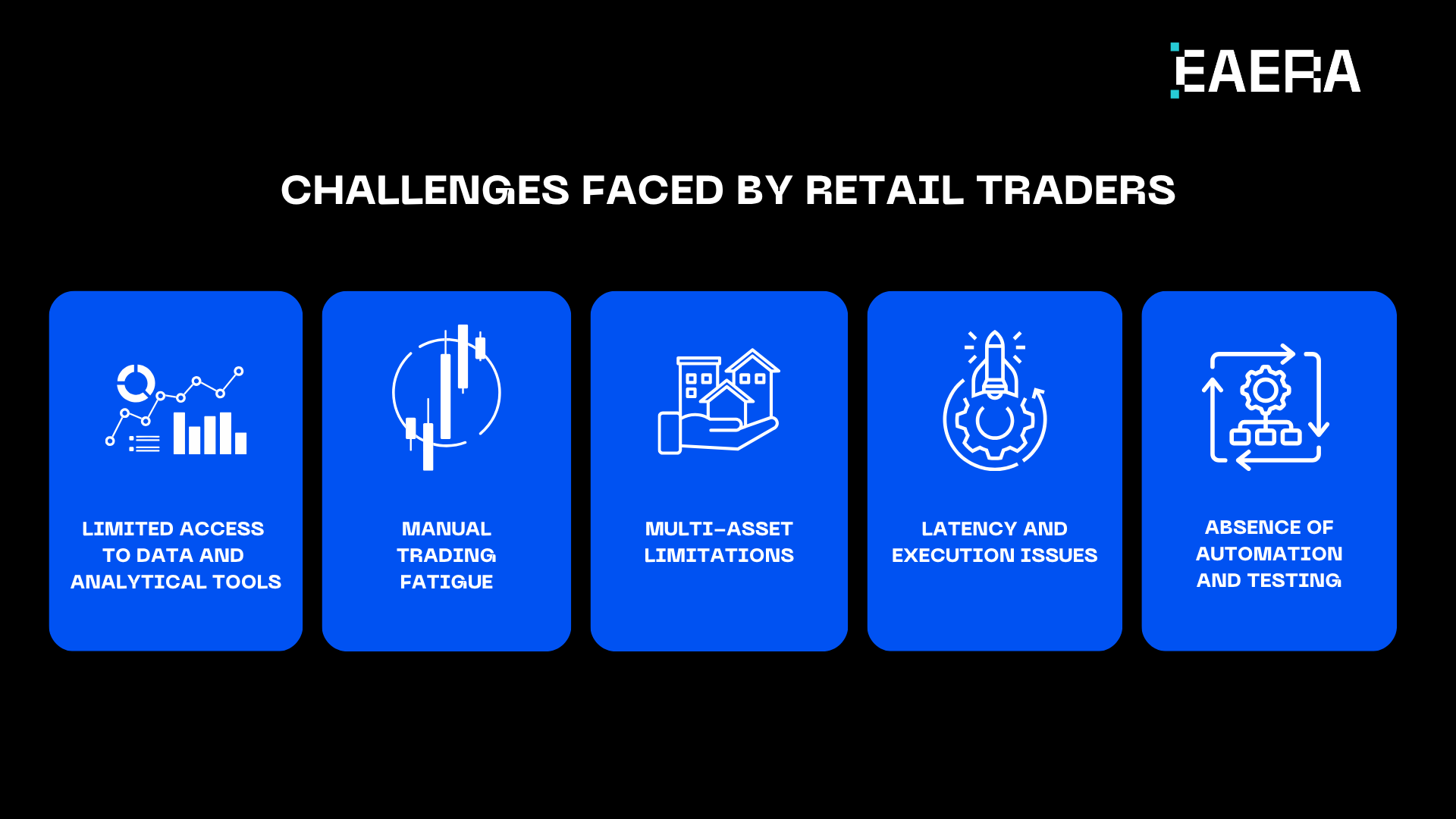 EAERA

CHALLENGES FACED BY RETAIL TRADERS

LIMITED ACCESS TO DATA AND ANALYTICAL TOOLS

MANUAL TRADING FATIGUE

MULTI-ASSET LIMITATIONS

LATENCY AND EXECUTION ISSUES

ABSENCE OF AUTOMATION AND TESTING